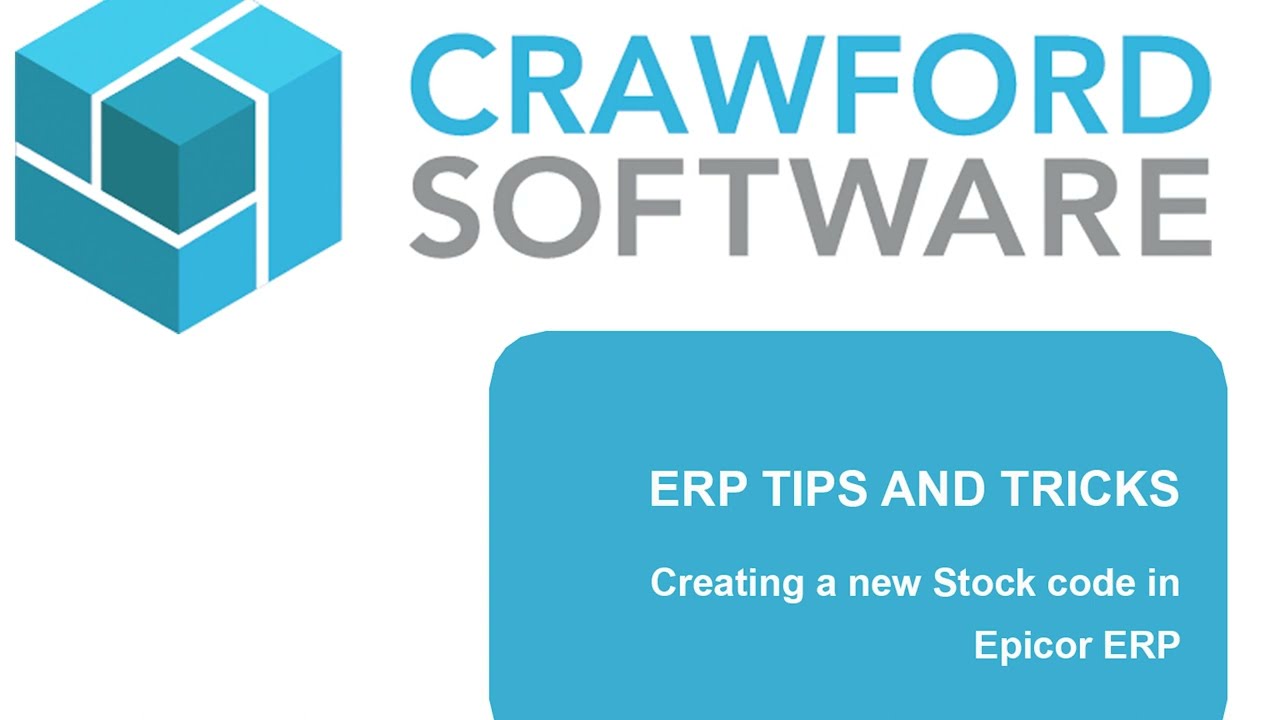 CRAWFORD
SOFTWARE

ERP TIPS AND TRICKS

Creating a new Stock code in Epicor ERP